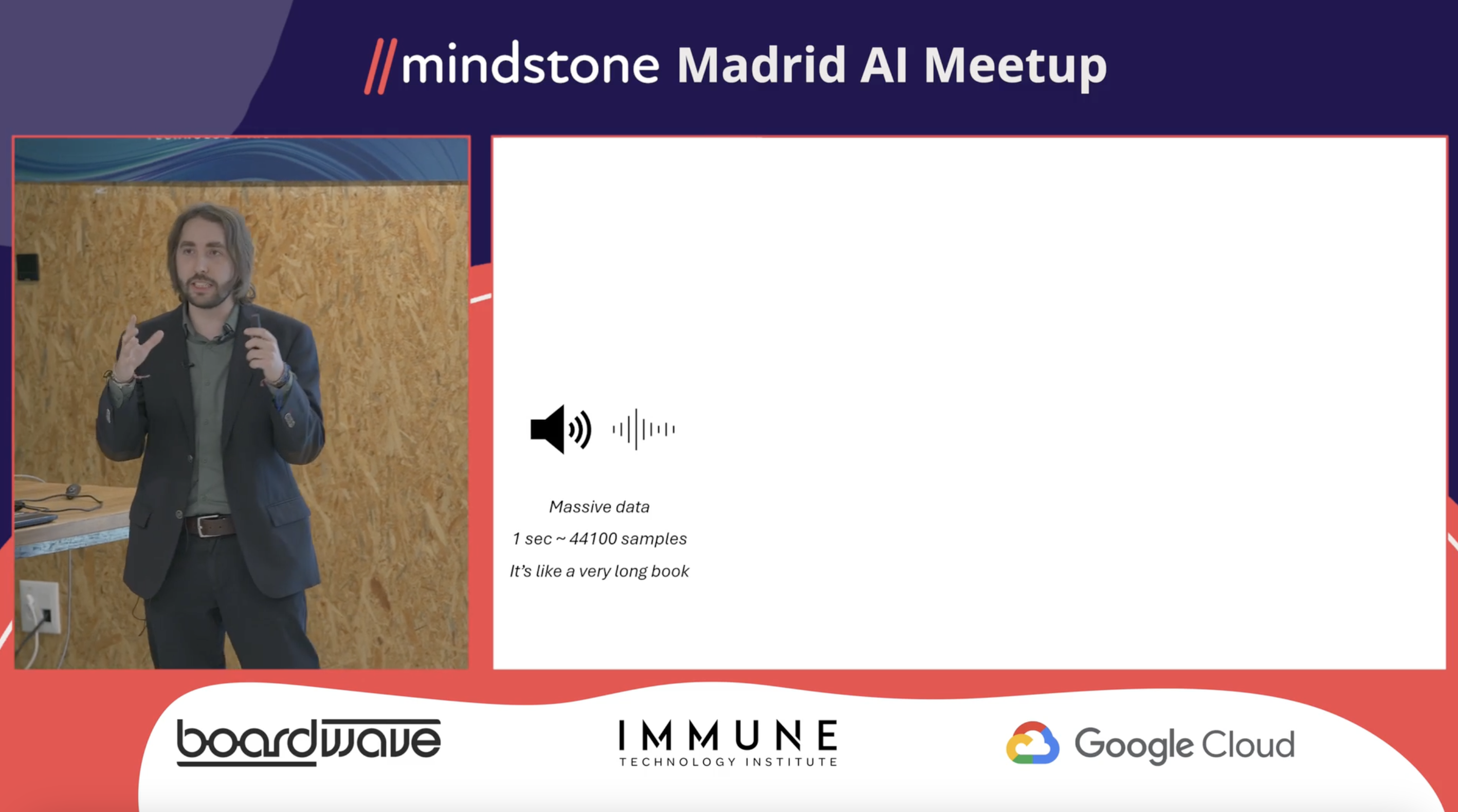 //mindstone Madrid AI Meetup

Massive data

1 sec ~ 44100 samples

It's like a very long book

boardwave

IMMUNE
TECHNOLOGY INSTITUTE

Google Cloud